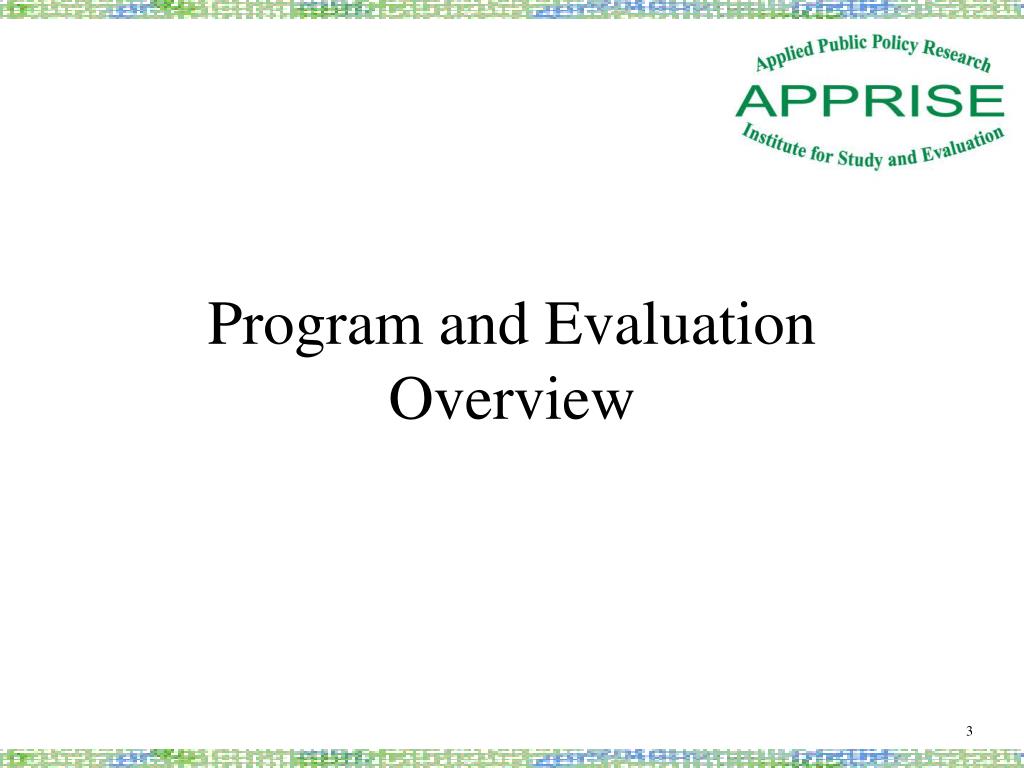 Applied Public Policy Research
APPRISE
Institute for Study and Evaluation

Program and Evaluation Overview

3